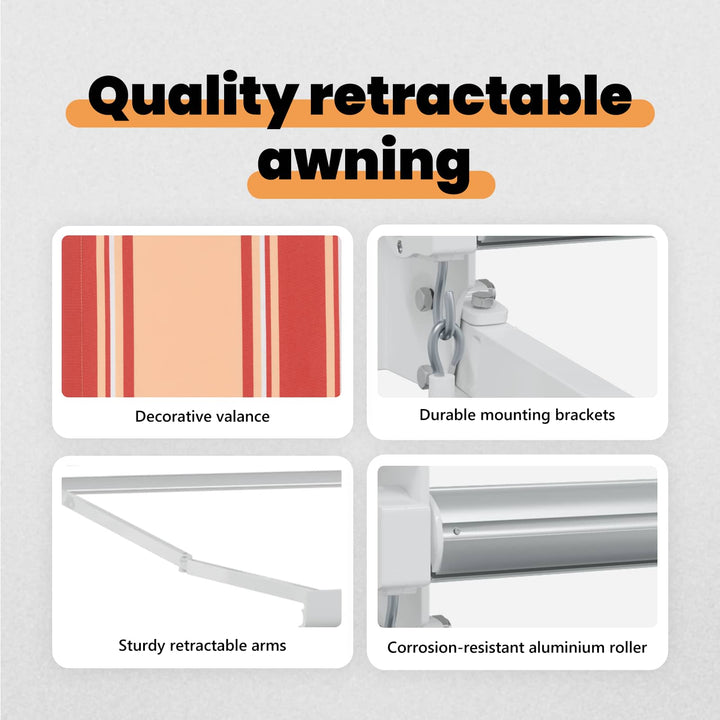 Quality retractable awning

Decorative valance

Durable mounting brackets

Sturdy retractable arms

Corrosion-resistant aluminium roller